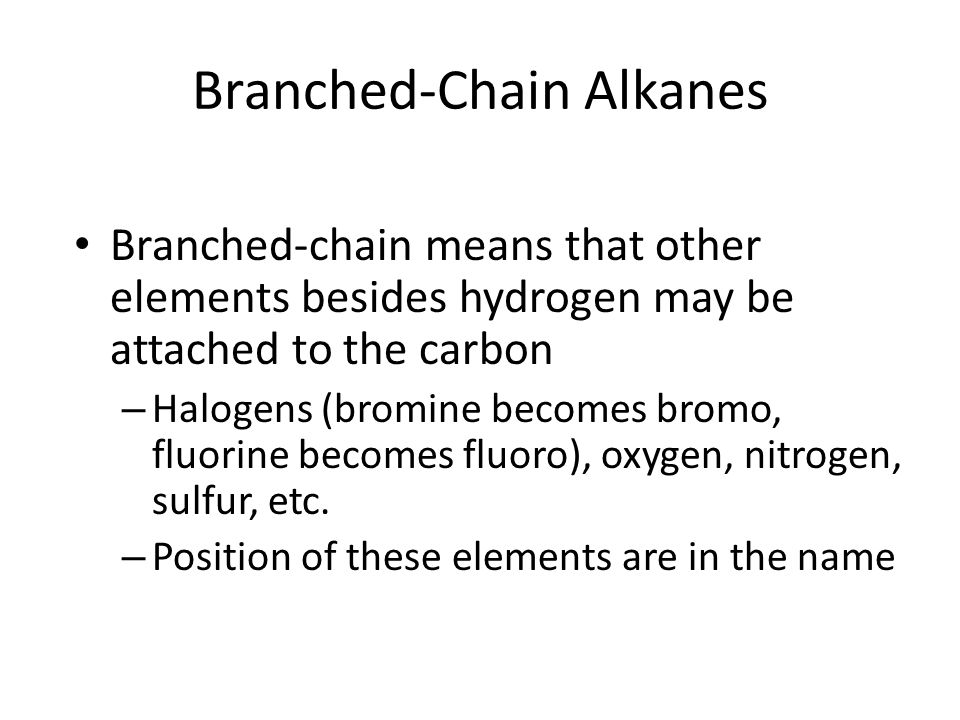 Branched-Chain Alkanes

• Branched-chain means that other elements besides hydrogen may be attached to the carbon

– Halogens (bromine becomes bromo, fluorine becomes fluoro), oxygen, nitrogen, sulfur, etc.

– Position of these elements are in the name